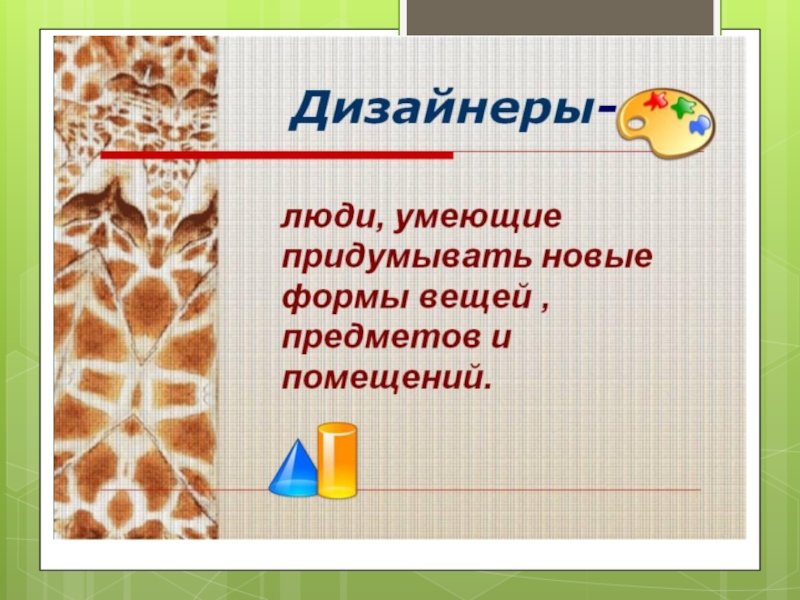 Дизайнеры-

люди, умеющие придумывать новые формы вещей , предметов и помещений.